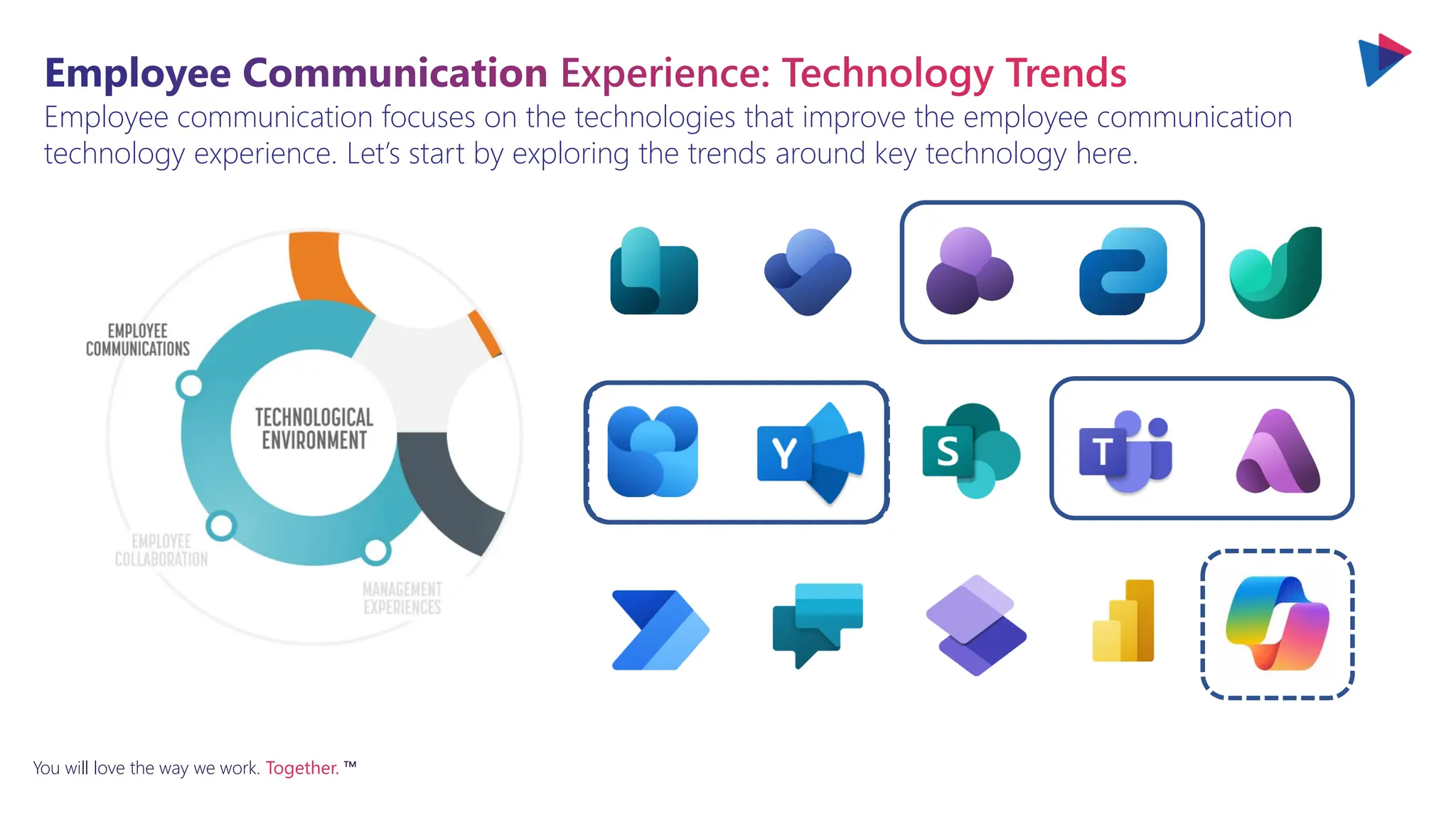 Employee Communication Experience: Technology Trends

Employee communication focuses on the technologies that improve the employee communication technology experience. Let's start by exploring the trends around key technology here.

EMPLOYEE COMMUNICATIONS

TECHNOLOGICAL ENVIRONMENT

EMPLOYEE COLLABORATION

MANAGEMENT EXPERIENCES

Y

S

T

You will love the way we work. Together. ™